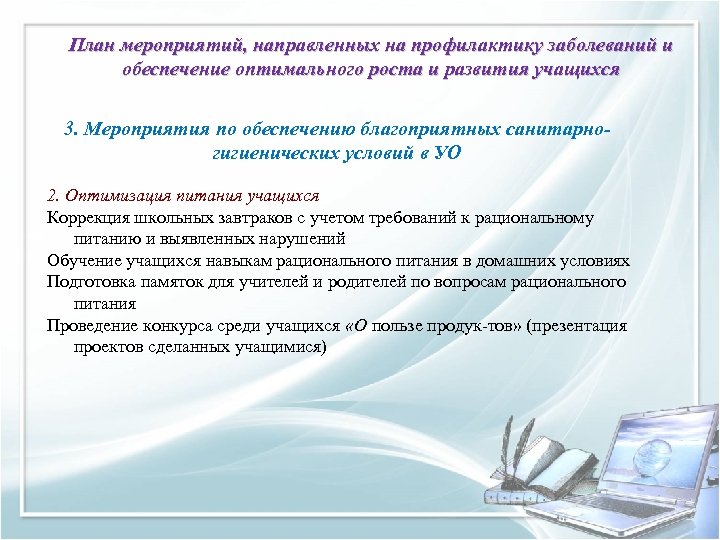 План мероприятий, направленных на профилактику заболеваний и обеспечение оптимального роста и развития учащихся

3. Мероприятия по обеспечению благоприятных санитарно-гигиенических условий в УО

2. Оптимизация питания учащихся

Коррекция школьных завтраков с учетом требований к рациональному питанию и выявленных нарушений

Обучение учащихся навыкам рационального питания в домашних условиях

Подготовка памяток для учителей и родителей по вопросам рационального питания

Проведение конкурса среди учащихся «О пользе продук-тов» (презентация проектов сделанных учащимися)